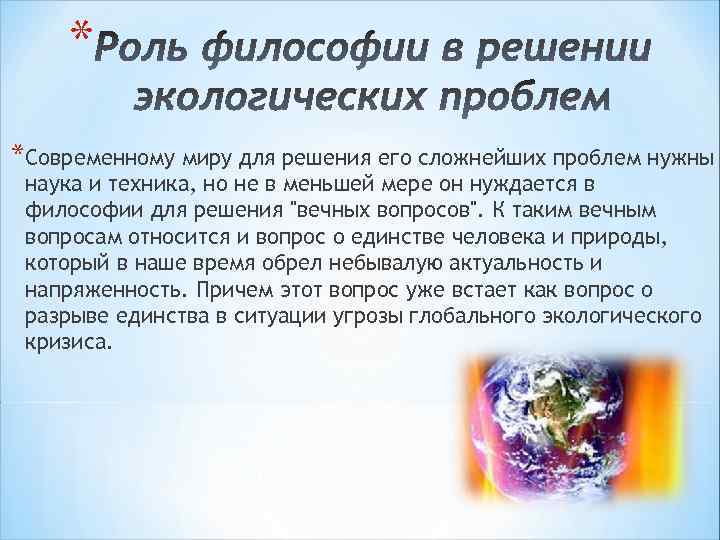 *Роль философии в решении экологических проблем

*Современному миру для решения его сложнейших проблем нужны наука и техника, но не в меньшей мере он нуждается в философии для решения "вечных вопросов". К таким вечным вопросам относится и вопрос о единстве человека и природы, который в наше время обрел небывалую актуальность и напряженность. Причем этот вопрос уже встает как вопрос о разрыве единства в ситуации угрозы глобального экологического кризиса.